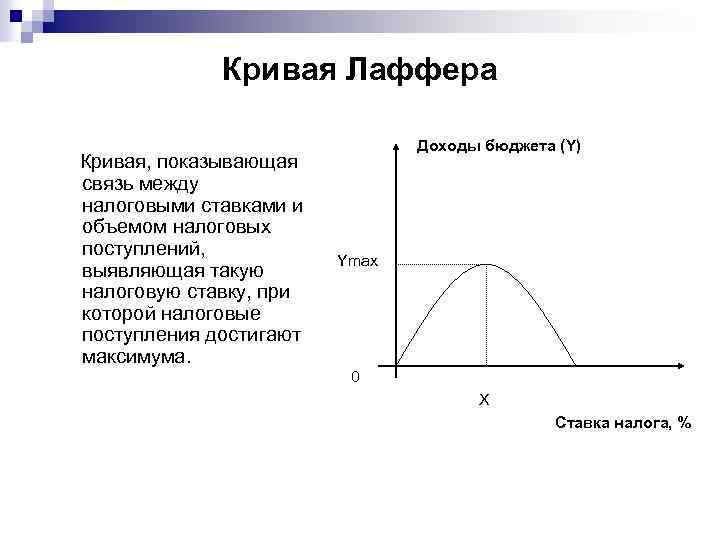 Кривая Лаффера

Кривая, показывающая связь между налоговыми ставками и объемом налоговых поступлений, выявляющая такую налоговую ставку, при которой налоговые поступления достигают максимума.

Доходы бюджета (Y)

Ymax

0

X

Ставка налога, %